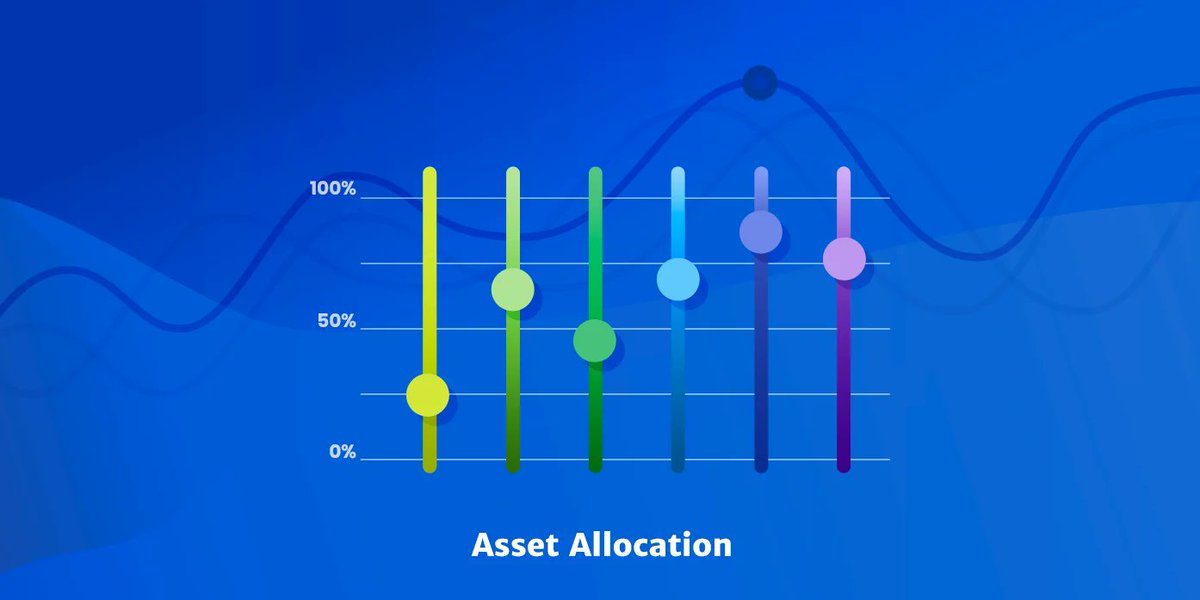 100%
50%
0%
Asset Allocation